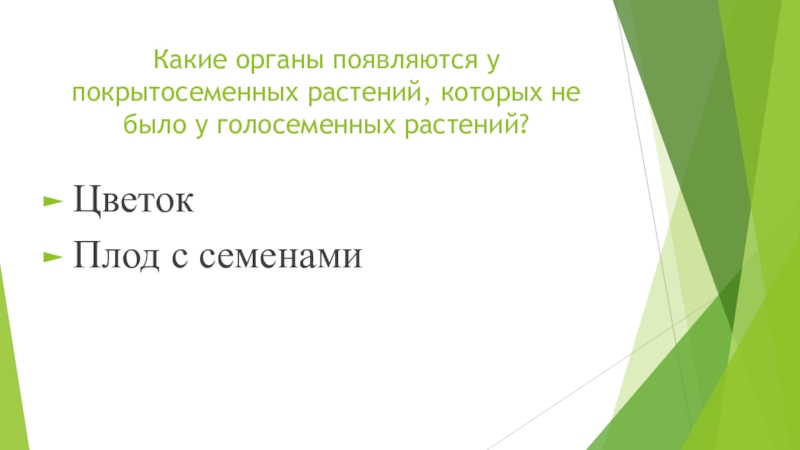 Какие органы появляются у покрытосеменных растений, которых не было у голосеменных растений?

Цветок
Плод с семенами